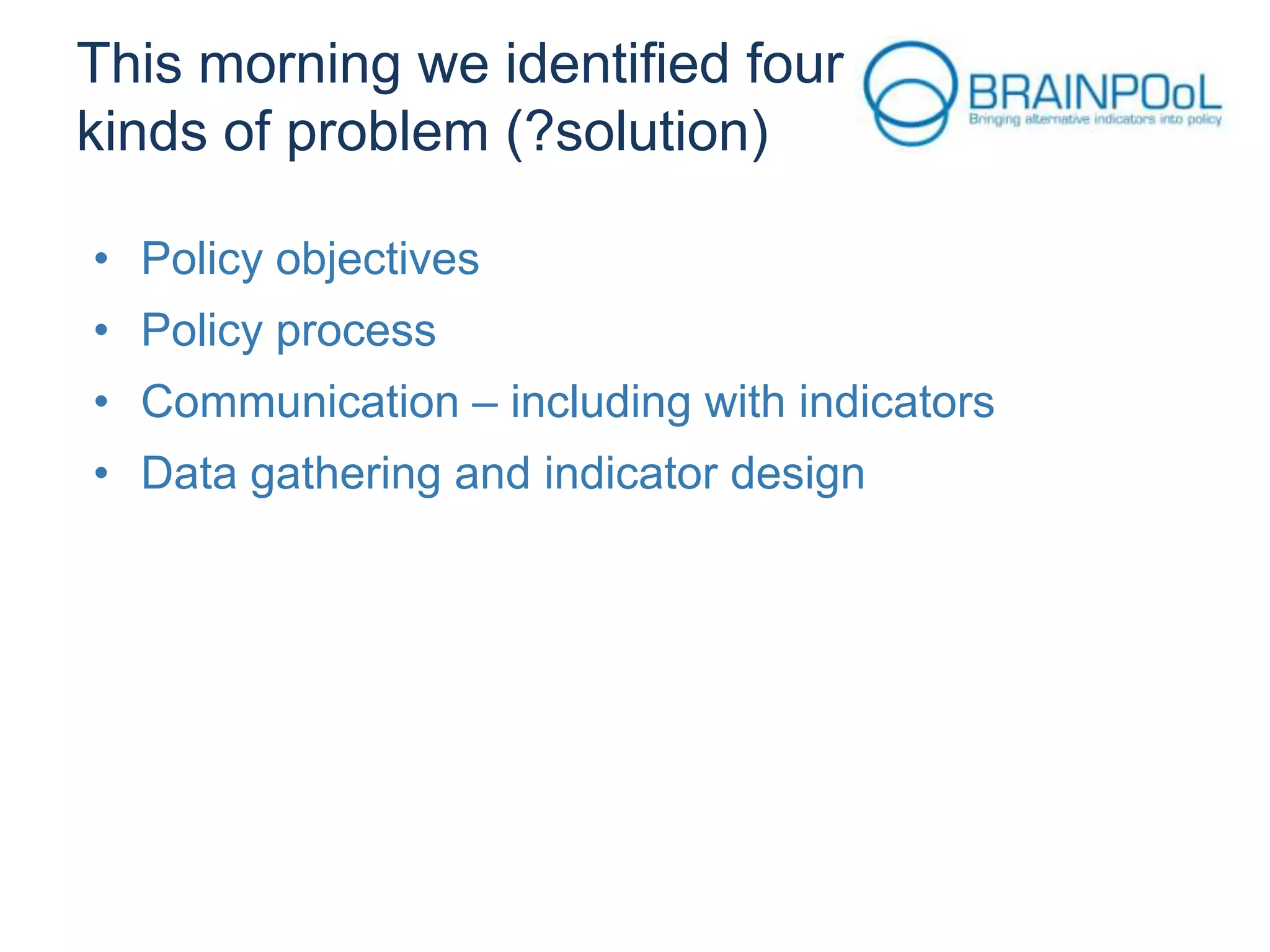 This morning we identified four kinds of problem (?solution)

BRAINPOoL
Bringing alternative indicators into policy

• Policy objectives
• Policy process
• Communication – including with indicators
• Data gathering and indicator design